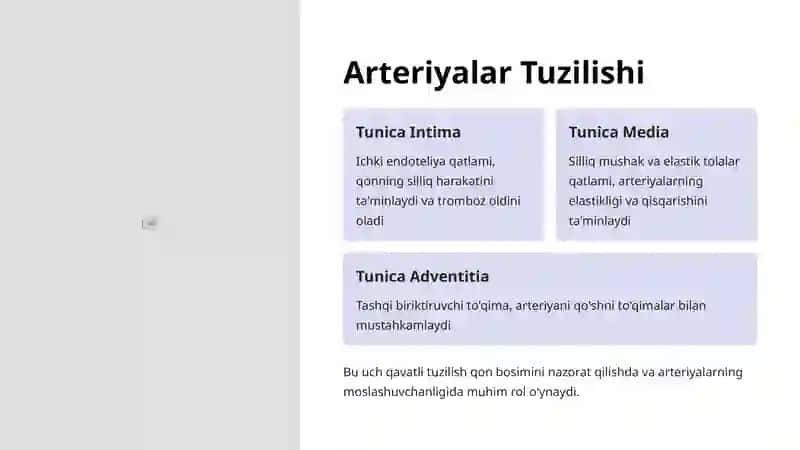 Arteriyalar Tuzilishi

Tunica Intima

Ichki endoteliya qatlami, qonning silliq harakatini ta'minlaydi va tromboz oldini oladi

Tunica Media

Silliq mushak va elastik tolalar qatlami, arteriyalarning elastikligi va qisqarishini ta'minlaydi

Tunica Adventitia

Tashqi biriktiruvchi to'qima, arteriyani qo'shni to'qimalar bilan mustahkamlaydi

Bu uch qavatli tuzilish qon bosimini nazorat qilishda va arteriyalarning moslashuvchanligida muhim rol o'ynaydi.